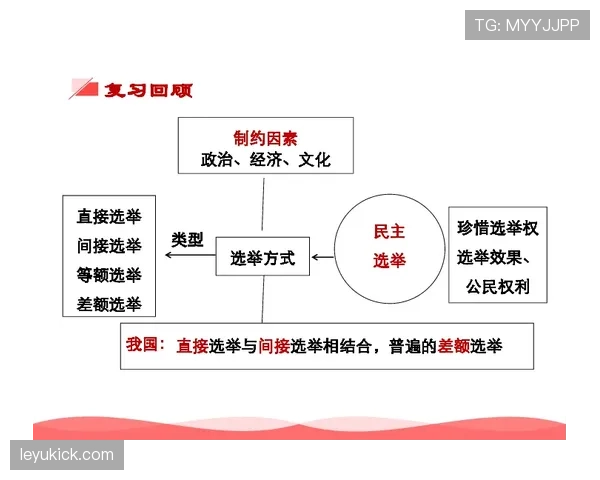 TG: MYYJJPP

复习回顾

制约因素
政治、经济、文化

直接选举
间接选举
等额选举
差额选举

类型

选举方式

民主
选举

珍惜选举权
选举效果、
公民权利

我国：直接选举与间接选举相结合，普遍的差额选举

leyukick.com